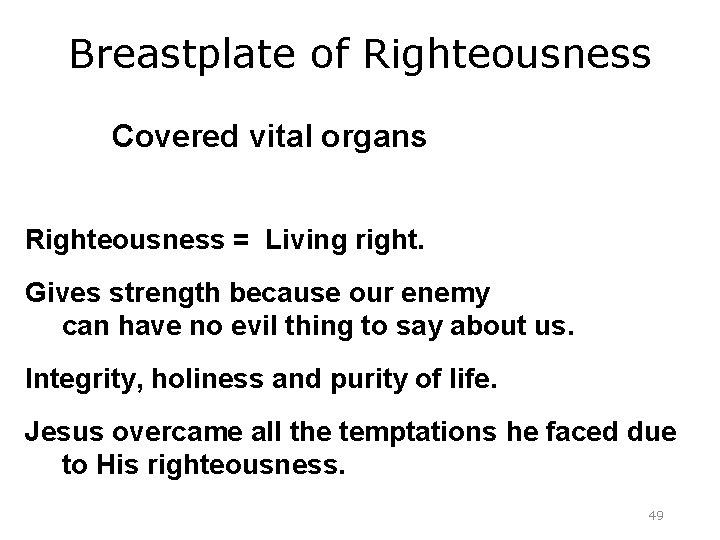 Breastplate of Righteousness

Covered vital organs

Righteousness = Living right.

Gives strength because our enemy can have no evil thing to say about us.

Integrity, holiness and purity of life.

Jesus overcame all the temptations he faced due to His righteousness.

49